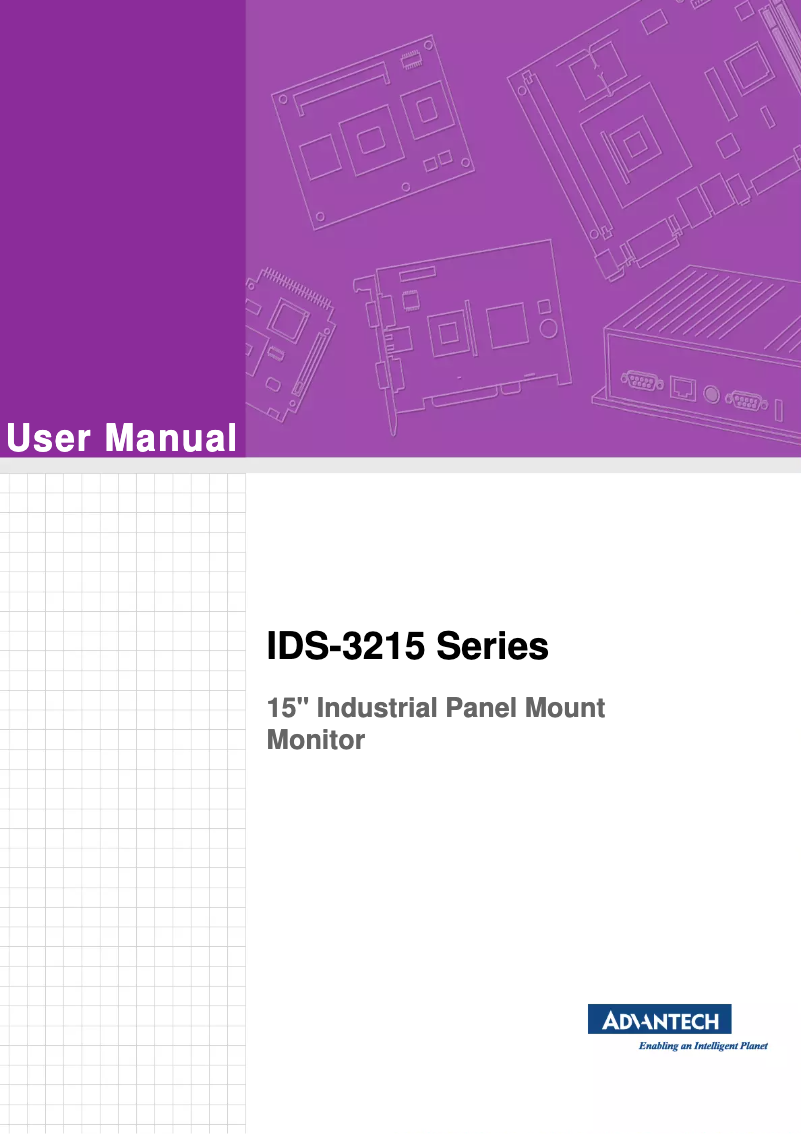 User Manual

IDS-3215 Series

15" Industrial Panel Mount Monitor

ADVANTECH
Enabling an Intelligent Planet